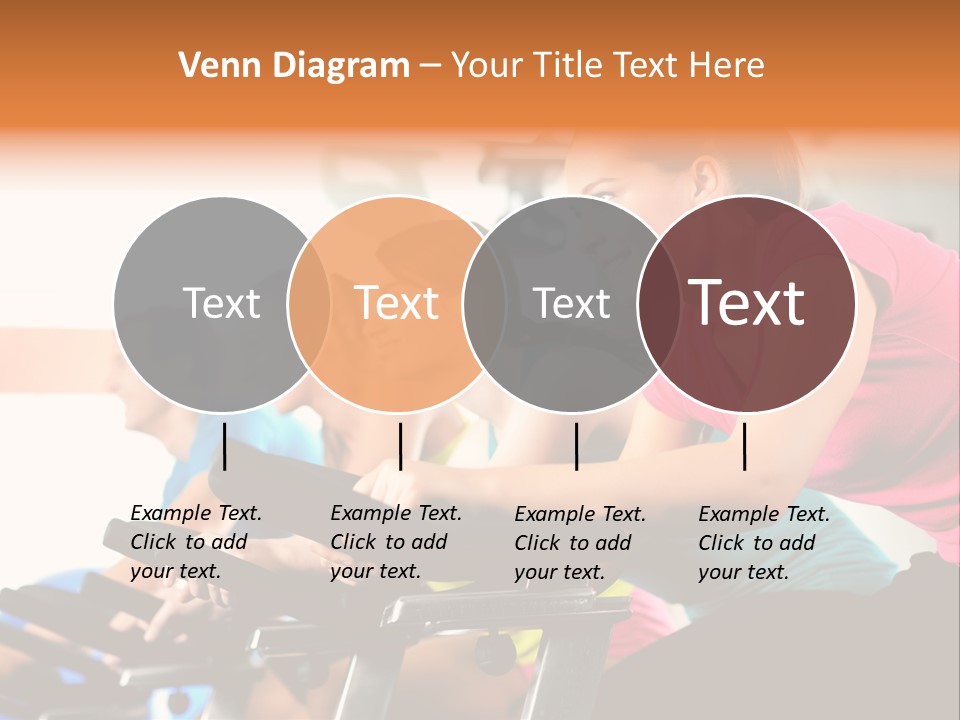 Venn Diagram – Your Title Text Here

Text

Text

Text

Text

Example Text. Click to add your text.

Example Text. Click to add your text.

Example Text. Click to add your text.

Example Text. Click to add your text.